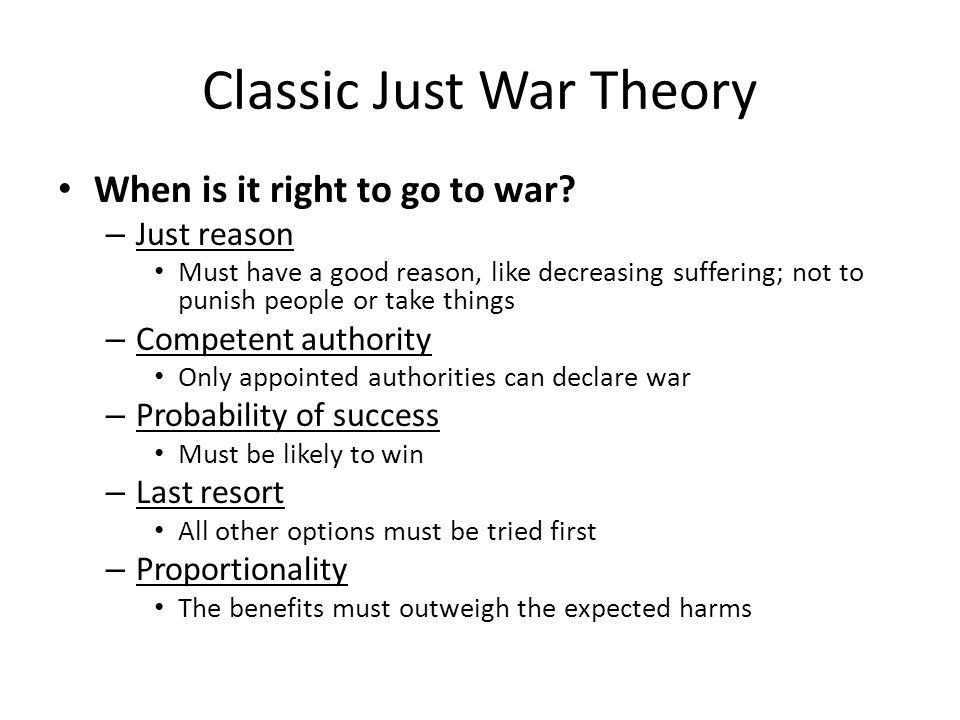 Classic Just War Theory

• When is it right to go to war?
– Just reason
• Must have a good reason, like decreasing suffering; not to punish people or take things
– Competent authority
• Only appointed authorities can declare war
– Probability of success
• Must be likely to win
– Last resort
• All other options must be tried first
– Proportionality
• The benefits must outweigh the expected harms